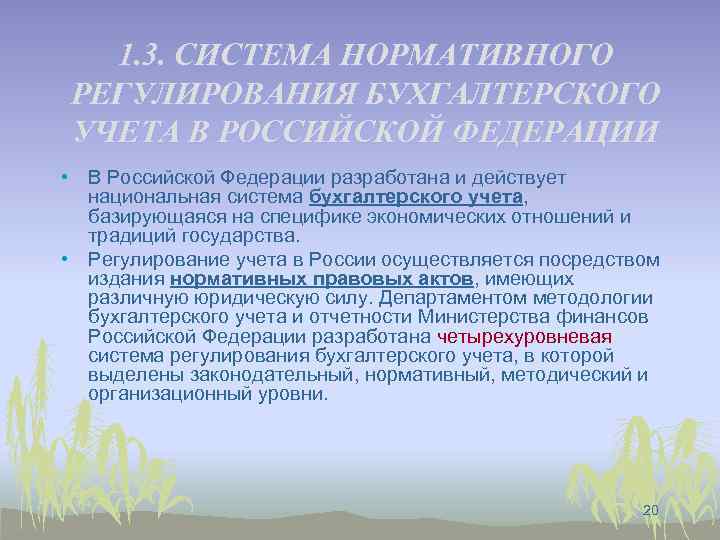 1.3. СИСТЕМА НОРМАТИВНОГО РЕГУЛИРОВАНИЯ БУХГАЛТЕРСКОГО УЧЕТА В РОССИЙСКОЙ ФЕДЕРАЦИИ

• В Российской Федерации разработана и действует национальная система бухгалтерского учета, базирующаяся на специфике экономических отношений и традиций государства.

• Регулирование учета в России осуществляется посредством издания нормативных правовых актов, имеющих различную юридическую силу. Департаментом методологии бухгалтерского учета и отчетности Министерства финансов Российской Федерации разработана четырехуровневая система регулирования бухгалтерского учета, в которой выделены законодательный, нормативный, методический и организационный уровни.

20